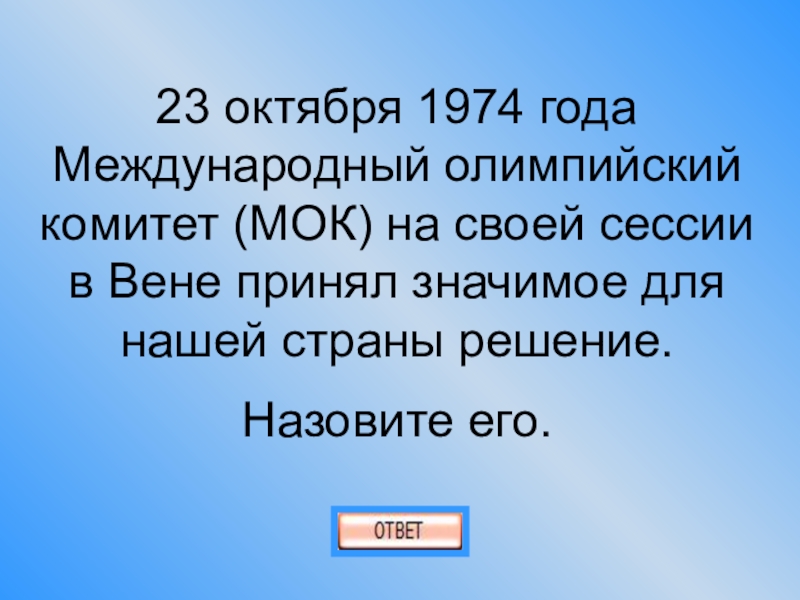 23 октября 1974 года Международный олимпийский комитет (МОК) на своей сессии в Вене принял значимое для нашей страны решение.

Назовите его.

ОТВЕТ